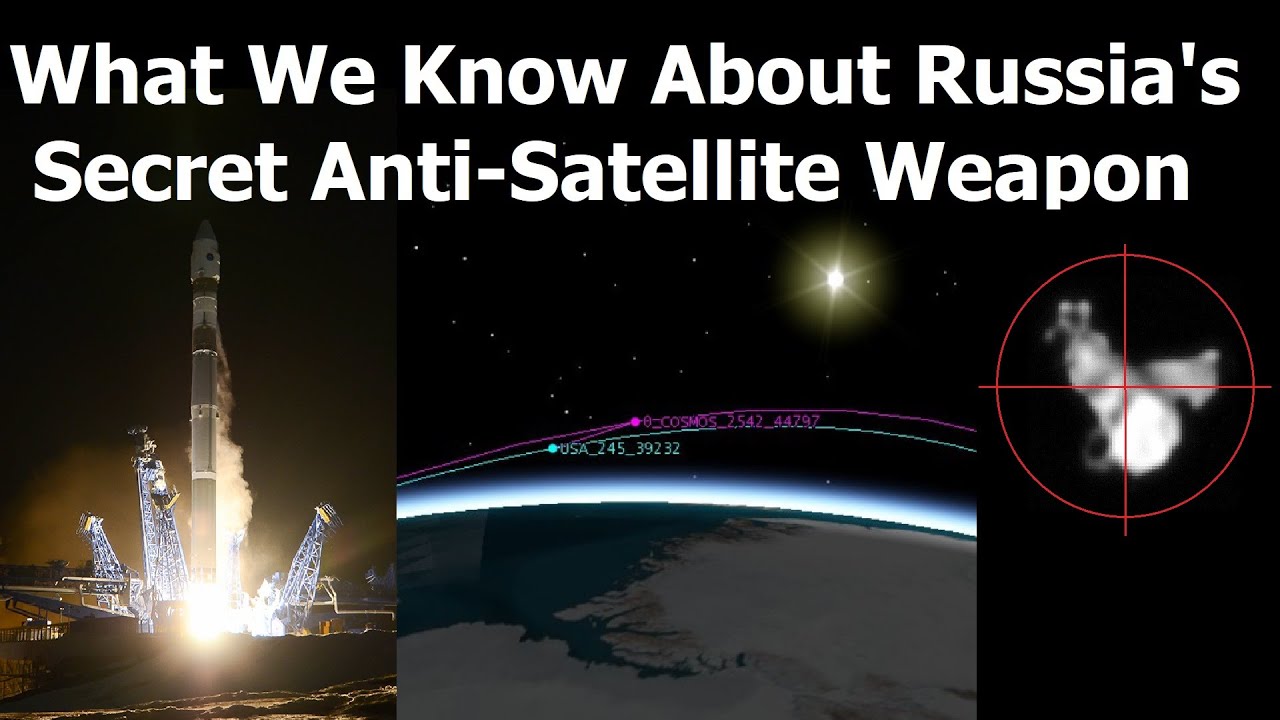 What We Know About Russia's Secret Anti-Satellite Weapon

0_COSMOS_2542_44797

USA_245_39232